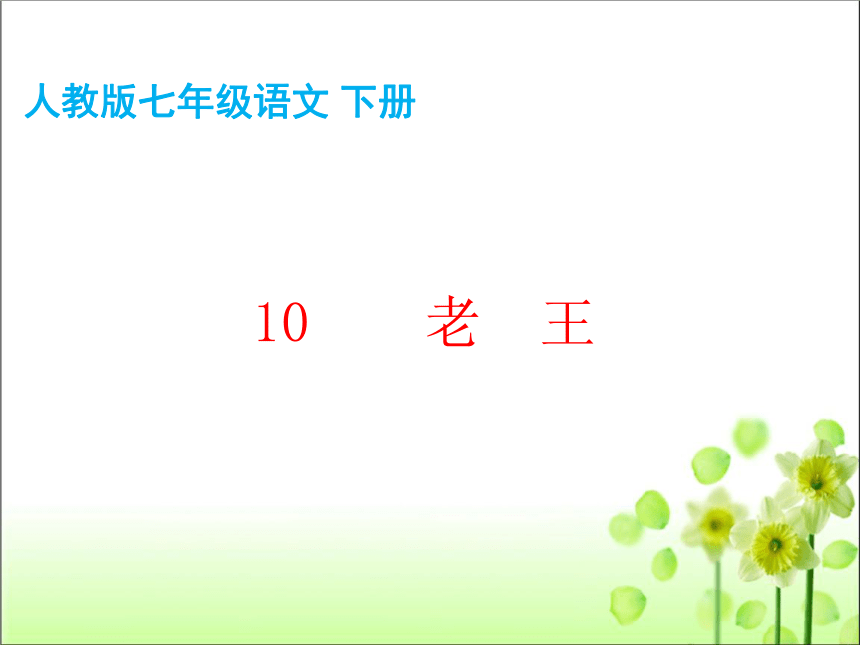 人教版七年级语文 下册

10 老 王